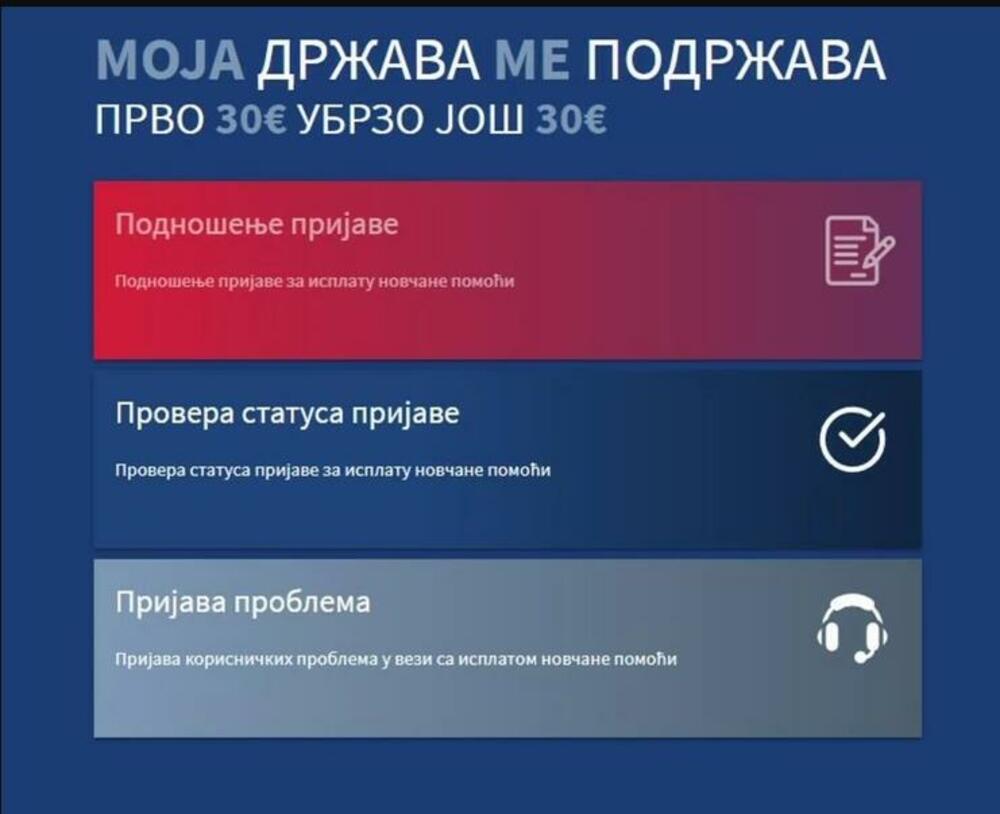 МОЈА ДРЖАВА МЕ ПОДРЖАВА
ПРВО 30€ УБРЗО ЈОШ 30€

Подношење пријаве

Подношење пријаве за исплату новчане помоћи

Провера статуса пријаве

Провера статуса пријаве за исплату новчане помоћи

Пријава проблема

Пријава корисничких проблема у вези са исплатом новчане помоћи